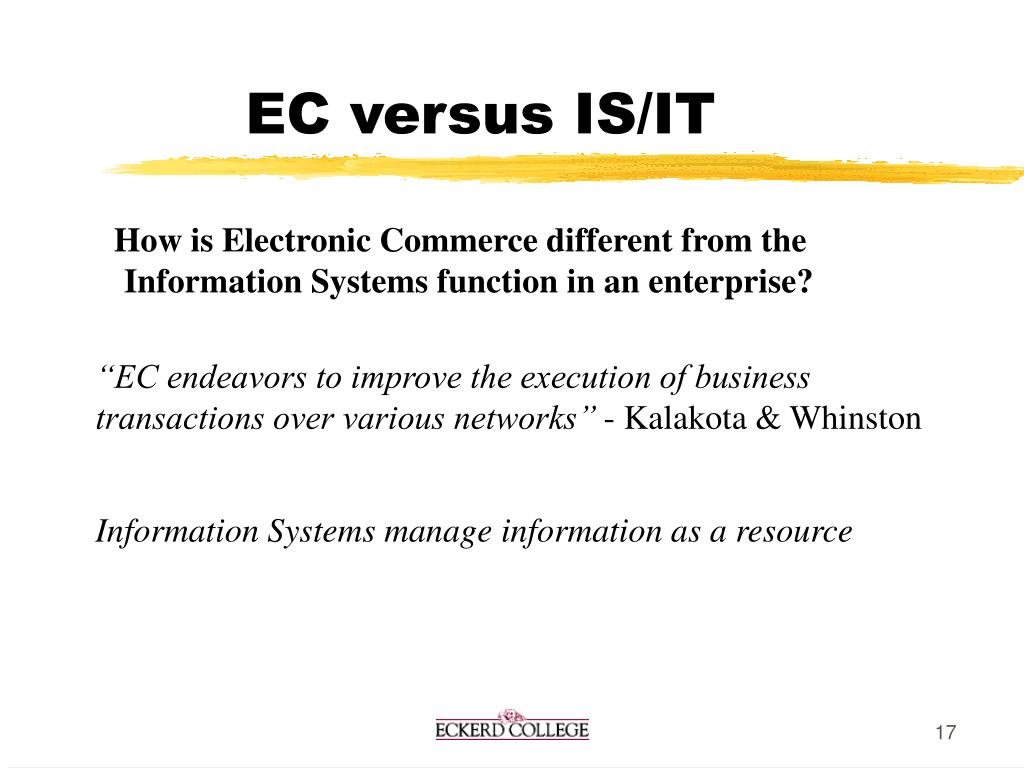 EC versus IS/IT

How is Electronic Commerce different from the Information Systems function in an enterprise?

“EC endeavors to improve the execution of business transactions over various networks” - Kalakota & Whinston

Information Systems manage information as a resource

ECKERD COLLEGE

17